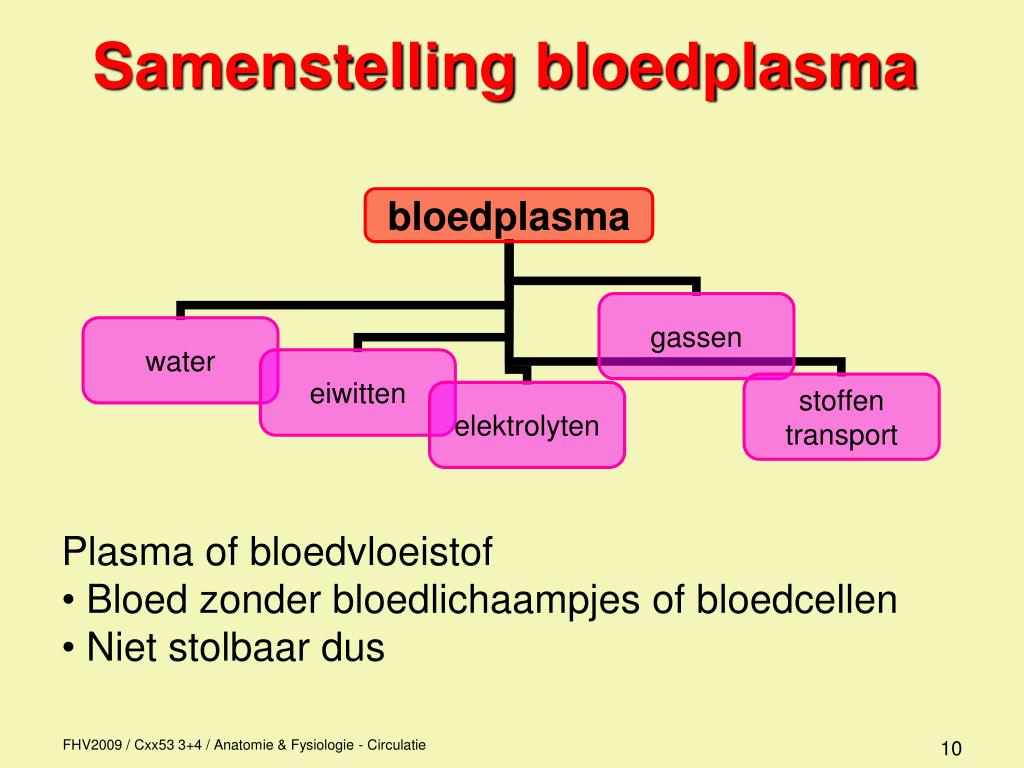 Samenstelling bloedplasma

bloedplasma

water

eiwitten

elektrolyten

gassen

stoffen transport

Plasma of bloedvloeistof
• Bloed zonder bloedlichaampjes of bloedcellen
• Niet stolbaar dus

FHV2009 / Cxx53 3+4 / Anatomie & Fysiologie - Circulatie

10